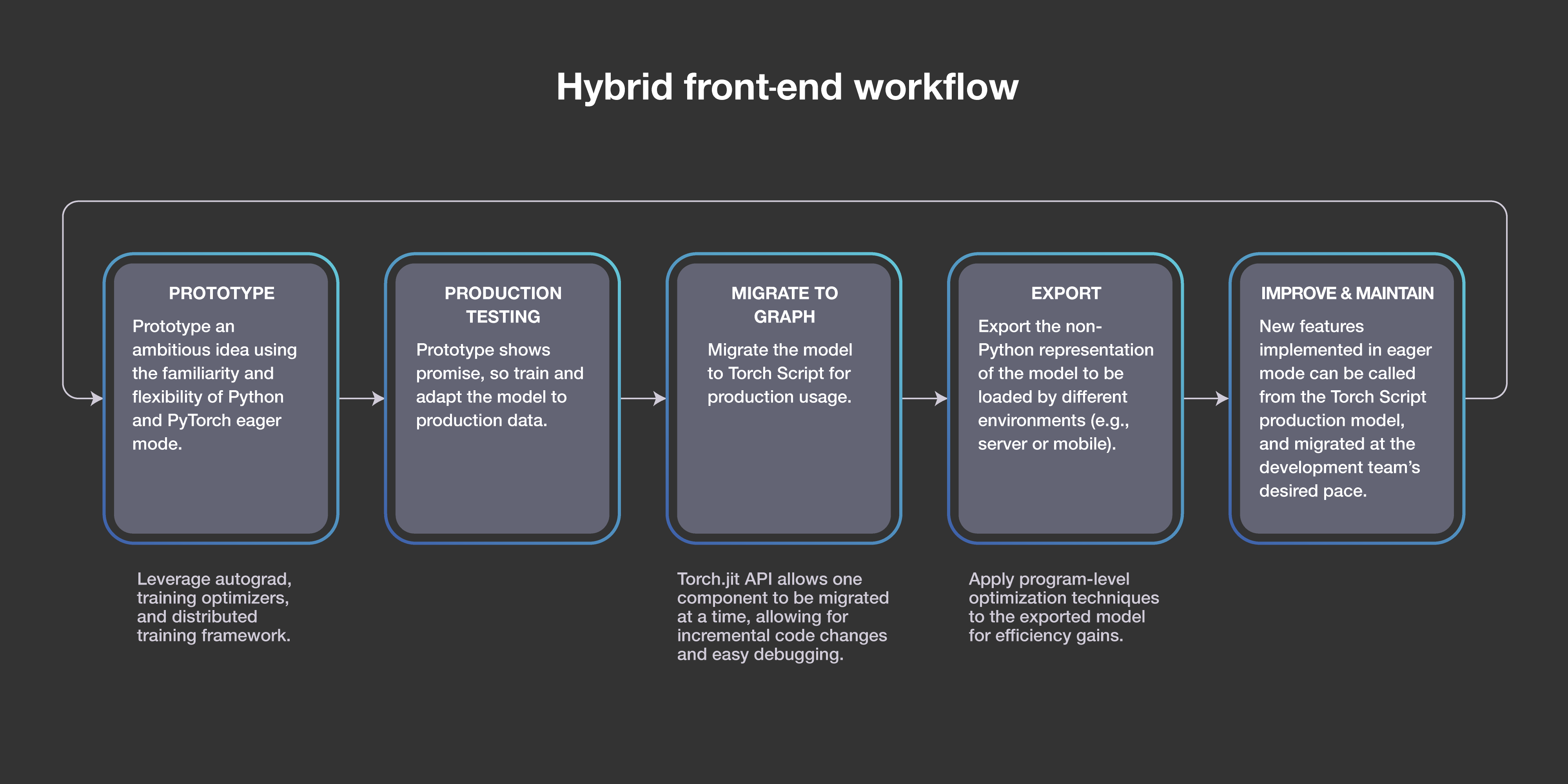 Hybrid front-end workflow

PROTOTYPE
Prototype an ambitious idea using the familiarity and flexibility of Python and PyTorch eager mode.

PRODUCTION TESTING
Prototype shows promise, so train and adapt the model to production data.

MIGRATE TO GRAPH
Migrate the model to Torch Script for production usage.

EXPORT
Export the non-Python representation of the model to be loaded by different environments (e.g., server or mobile).

IMPROVE & MAINTAIN
New features implemented in eager mode can be called from the Torch Script production model, and migrated at the development team's desired pace.

Leverage autograd, training optimizers, and distributed training framework.

Torch.jit API allows one component to be migrated at a time, allowing for incremental code changes and easy debugging.

Apply program-level optimization techniques to the exported model for efficiency gains.